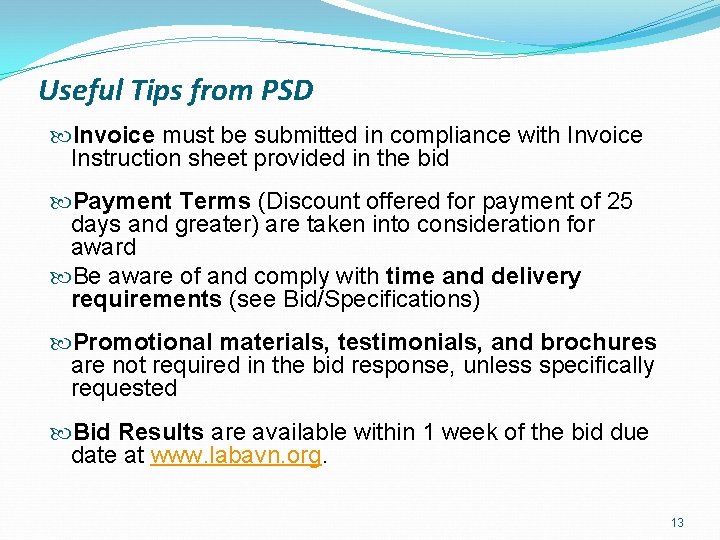 Useful Tips from PSD

Invoice must be submitted in compliance with Invoice Instruction sheet provided in the bid

Payment Terms (Discount offered for payment of 25 days and greater) are taken into consideration for award

Be aware of and comply with time and delivery requirements (see Bid/Specifications)

Promotional materials, testimonials, and brochures are not required in the bid response, unless specifically requested

Bid Results are available within 1 week of the bid due date at www.labavn.org.

13